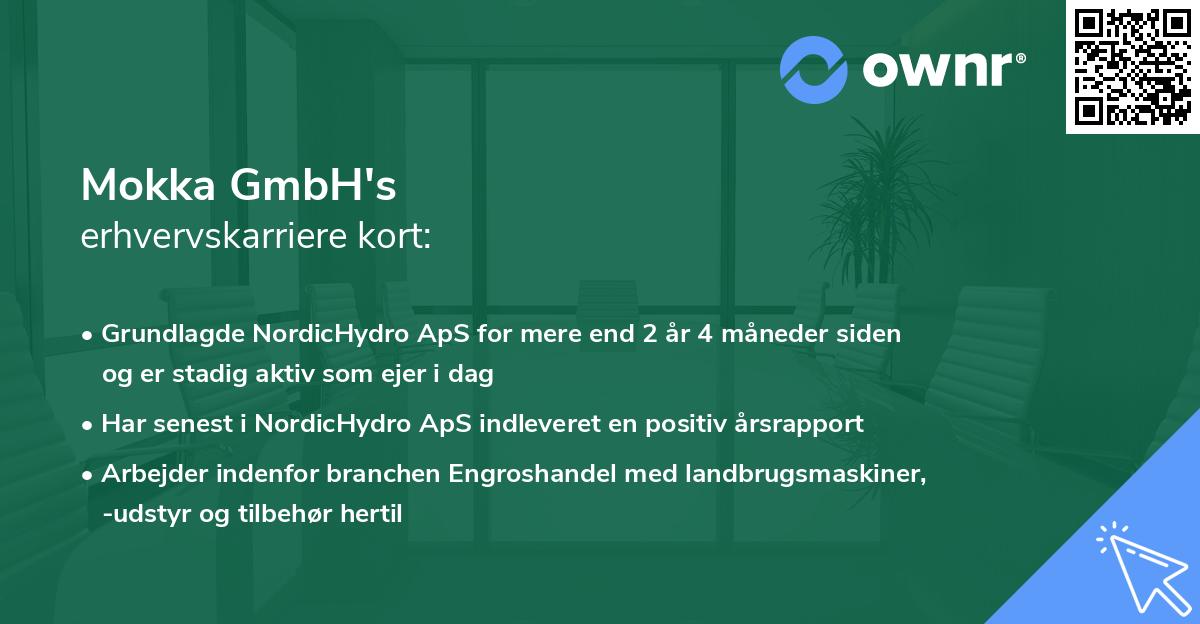 ownr®

Mokka GmbH's
erhvervskarriere kort:

• Grundlagde NordicHydro ApS for mere end 2 år 4 måneder siden og er stadig aktiv som ejer i dag
• Har senest i NordicHydro ApS indleveret en positiv årsrapport
• Arbejder indenfor branchen Engroshandel med landbrugsmaskiner, -udstyr og tilbehør hertil